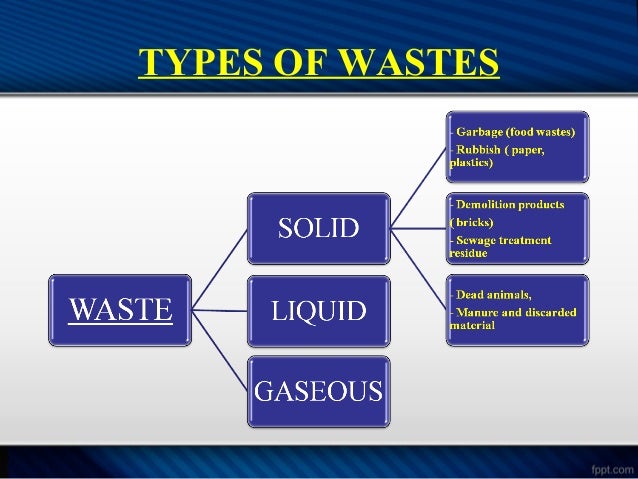 TYPES OF WASTES

WASTE

SOLID

LIQUID

GASEOUS

- Garbage (food wastes)
- Rubbish ( paper, plastics)

- Demolition products ( bricks)
- Sewage treatment residue

- Dead animals,
- Manure and discarded material

fppt.com